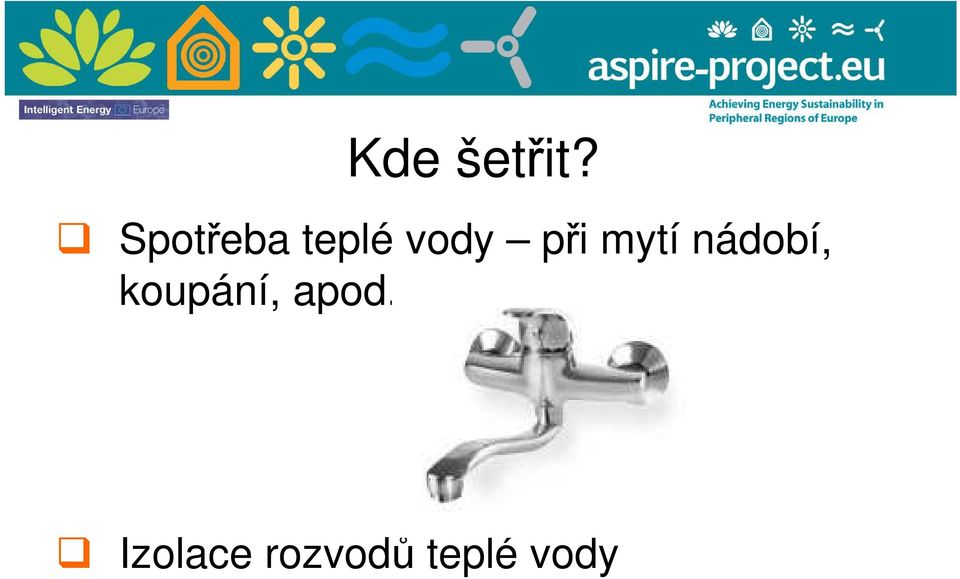 aspire-project.eu

Intelligent Energy Europe

Achieving Energy Sustainability in Peripheral Regions of Europe

Kde šetřit?

Spotřeba teplé vody – při mytí nádobí, koupání, apod.

Izolace rozvodů teplé vody